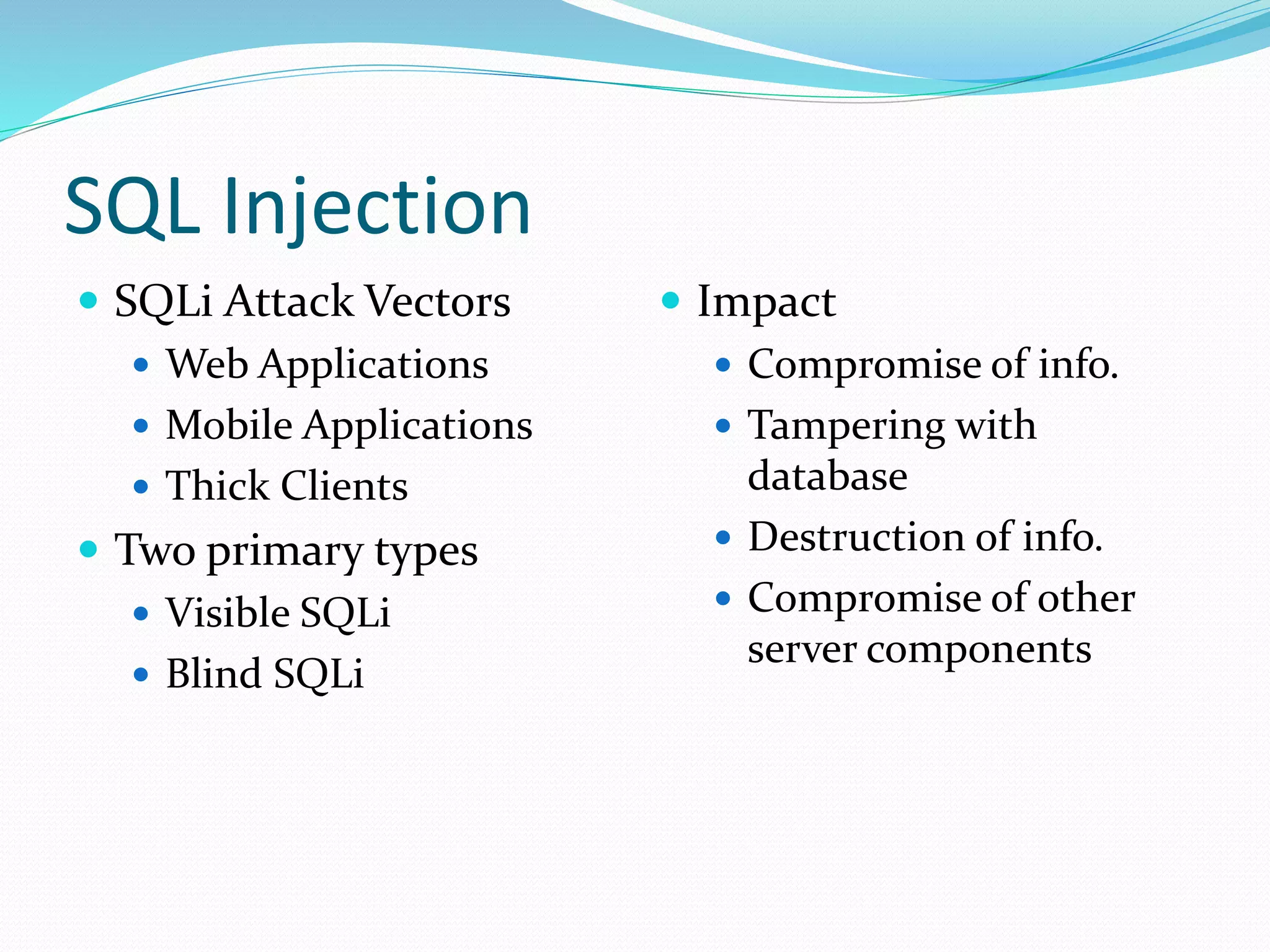 SQL Injection

- SQLi Attack Vectors
  - Web Applications
  - Mobile Applications
  - Thick Clients
- Two primary types
  - Visible SQLi
  - Blind SQLi

- Impact
  - Compromise of info.
  - Tampering with database
  - Destruction of info.
  - Compromise of other server components